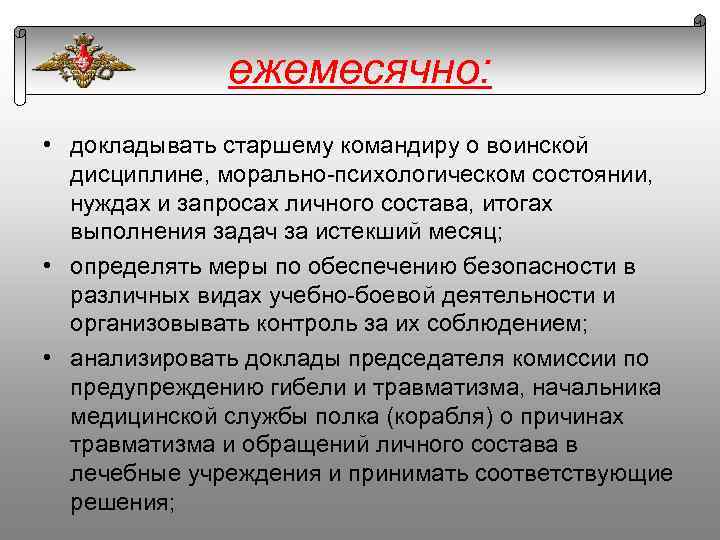 ежемесячно:

• докладывать старшему командиру о воинской дисциплине, морально-психологическом состоянии, нуждах и запросах личного состава, итогах выполнения задач за истекший месяц;

• определять меры по обеспечению безопасности в различных видах учебно-боевой деятельности и организовывать контроль за их соблюдением;

• анализировать доклады председателя комиссии по предупреждению гибели и травматизма, начальника медицинской службы полка (корабля) о причинах травматизма и обращений личного состава в лечебные учреждения и принимать соответствующие решения;